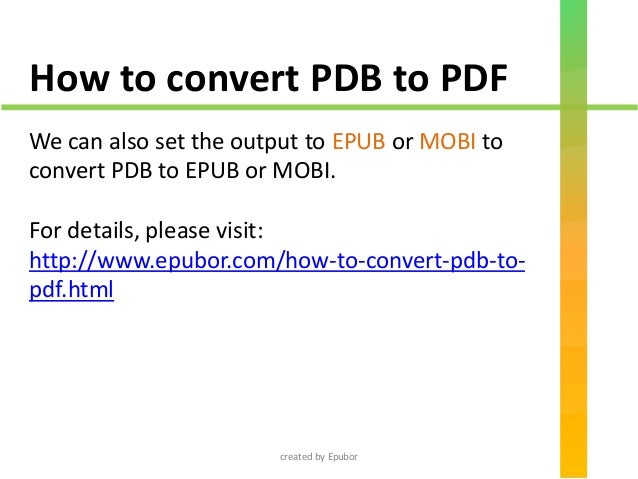 How to convert PDB to PDF

We can also set the output to EPUB or MOBI to convert PDB to EPUB or MOBI.

For details, please visit: http://www.epubor.com/how-to-convert-pdb-to-pdf.html

created by Epubor